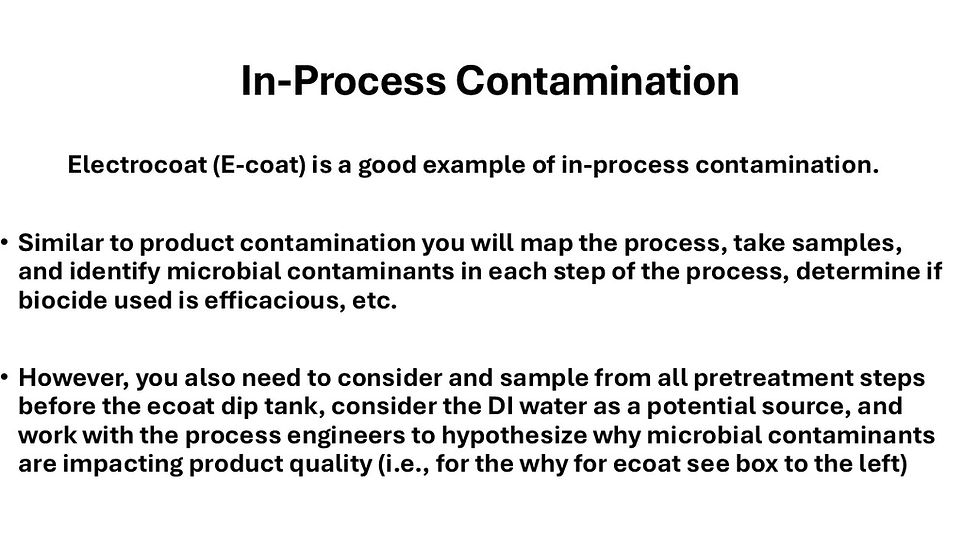 In-Process Contamination

Electrocoat (E-coat) is a good example of in-process contamination.

• Similar to product contamination you will map the process, take samples, and identify microbial contaminants in each step of the process, determine if biocide used is efficacious, etc.

• However, you also need to consider and sample from all pretreatment steps before the ecoat dip tank, consider the DI water as a potential source, and work with the process engineers to hypothesize why microbial contaminants are impacting product quality (i.e., for the why for ecoat see box to the left)